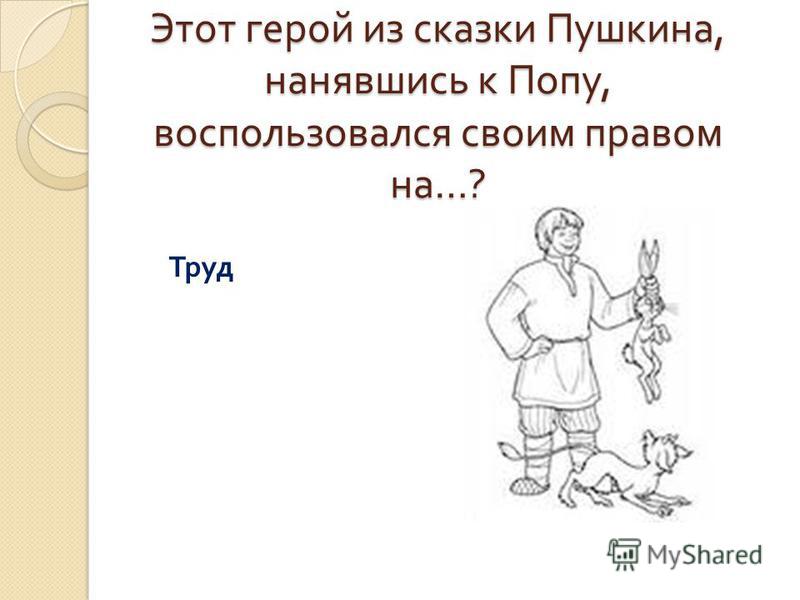 Этот герой из сказки Пушкина, нанявшись к Попу, воспользовался своим правом на…?

Труд

MyShared